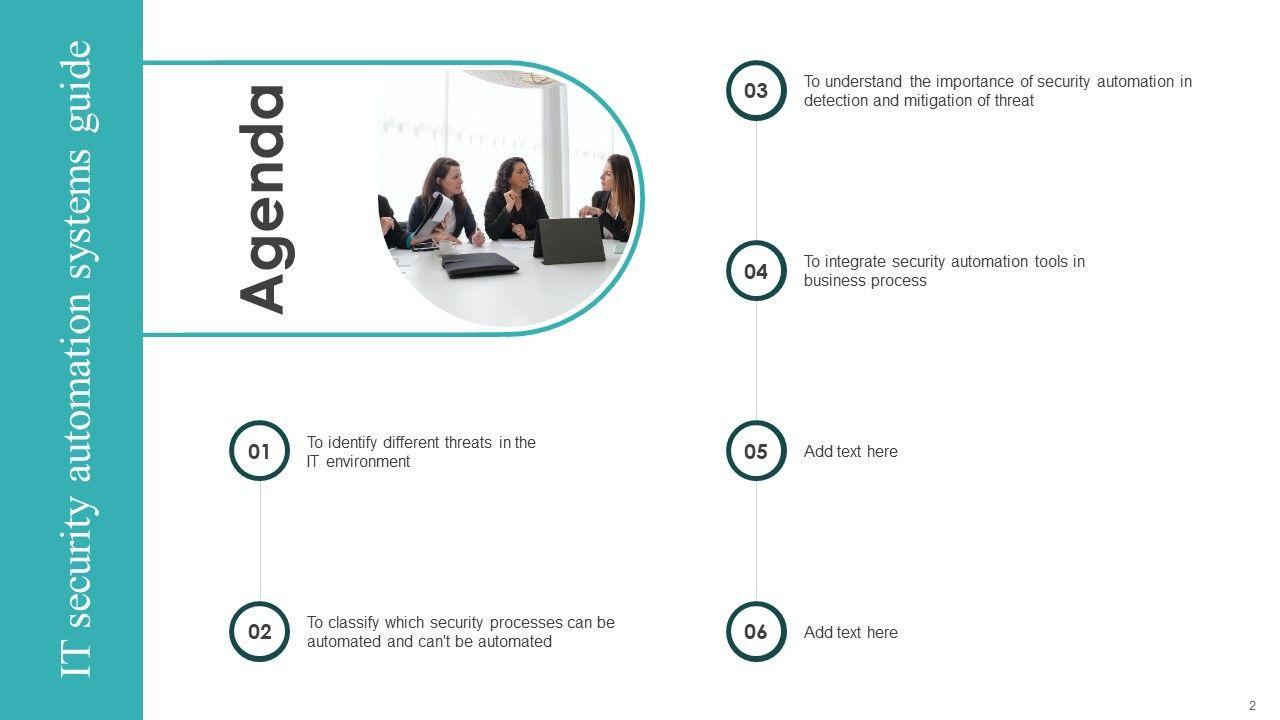 IT security automation systems guide

Agenda

01
To identify different threats in the IT environment

02
To classify which security processes can be automated and can't be automated

03
To understand the importance of security automation in detection and mitigation of threat

04
To integrate security automation tools in business process

05
Add text here

06
Add text here

2